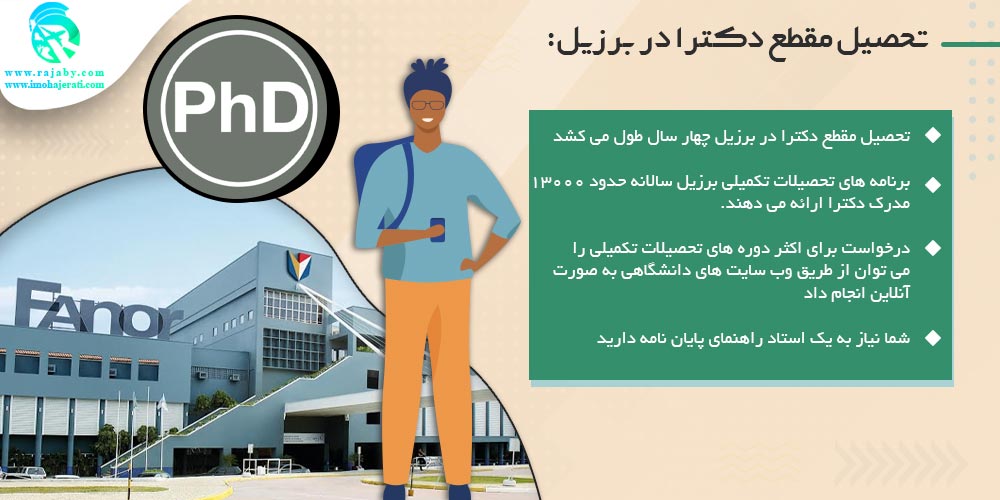 www.rajaby.com
www.imohajerati.com

تحصیل مقطع دکترا در برزیل:

PhD

Fanor

تحصیل مقطع دکترا در برزیل چهار سال طول می کشد

برنامه های تحصیلات تکمیلی برزیل سالانه حدود ۱۳۰۰۰ مدرک دکترا ارائه می دهند.

درخواست برای اکثر دوره های تحصیلات تکمیلی را می توان از طریق وب سایت های دانشگاهی به صورت آنلاین انجام داد

شما نیاز به یک استاد راهنمای پایان نامه دارید